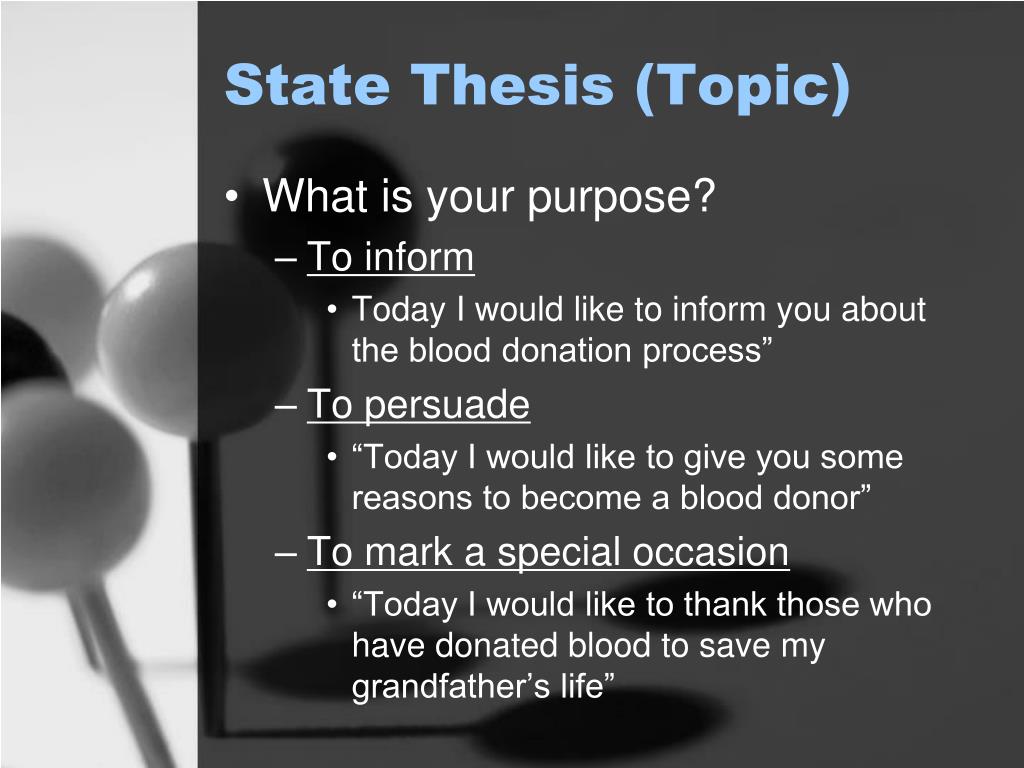 State Thesis (Topic)

• What is your purpose?
  – To inform
    • Today I would like to inform you about the blood donation process”
  – To persuade
    • “Today I would like to give you some reasons to become a blood donor”
  – To mark a special occasion
    • “Today I would like to thank those who have donated blood to save my grandfather’s life”